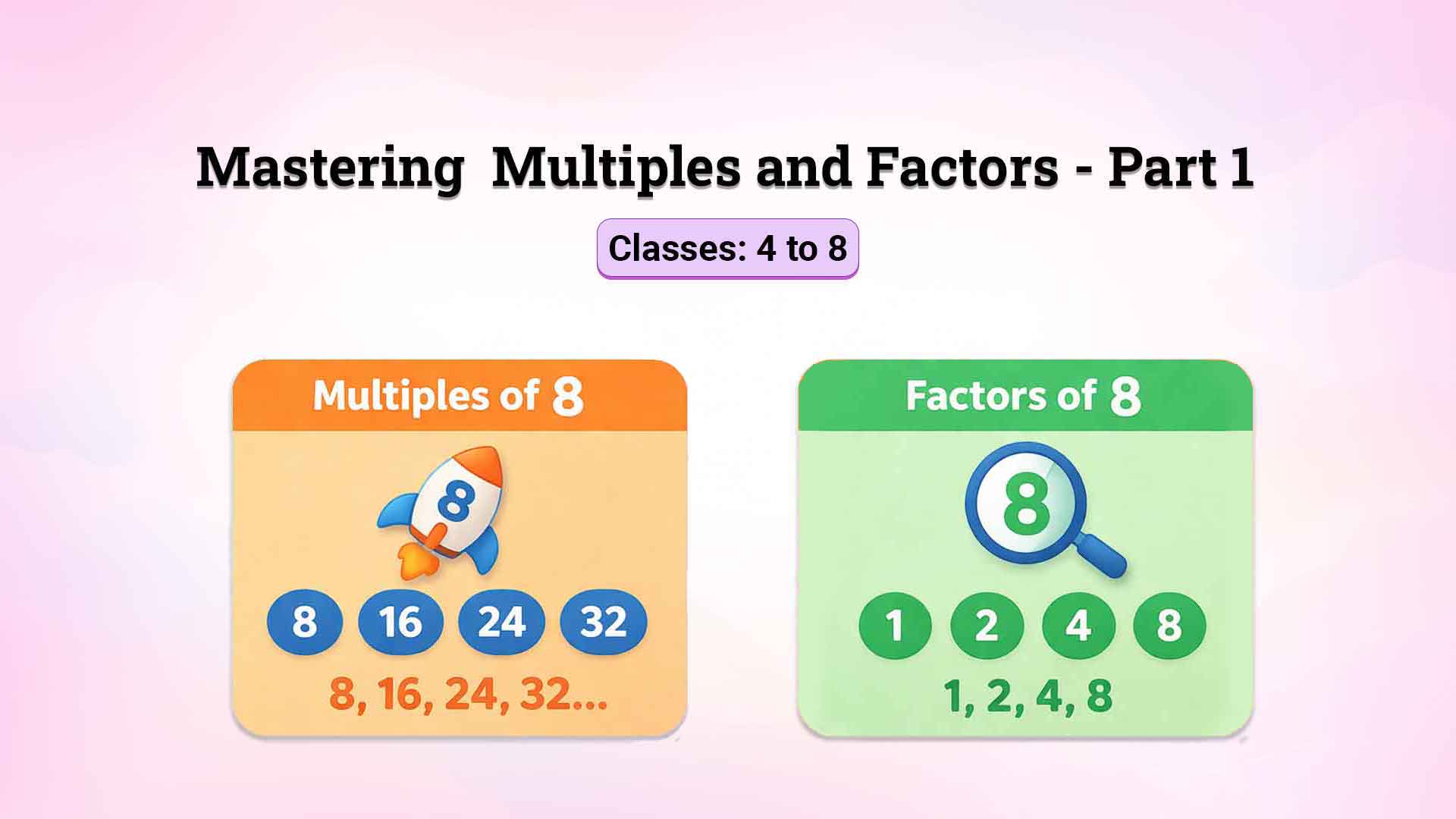 Mastering Multiples and Factors - Part 1

Classes: 4 to 8

Multiples of 8

8

8 16 24 32

8, 16, 24, 32...

Factors of 8

8

1 2 4 8

1, 2, 4, 8